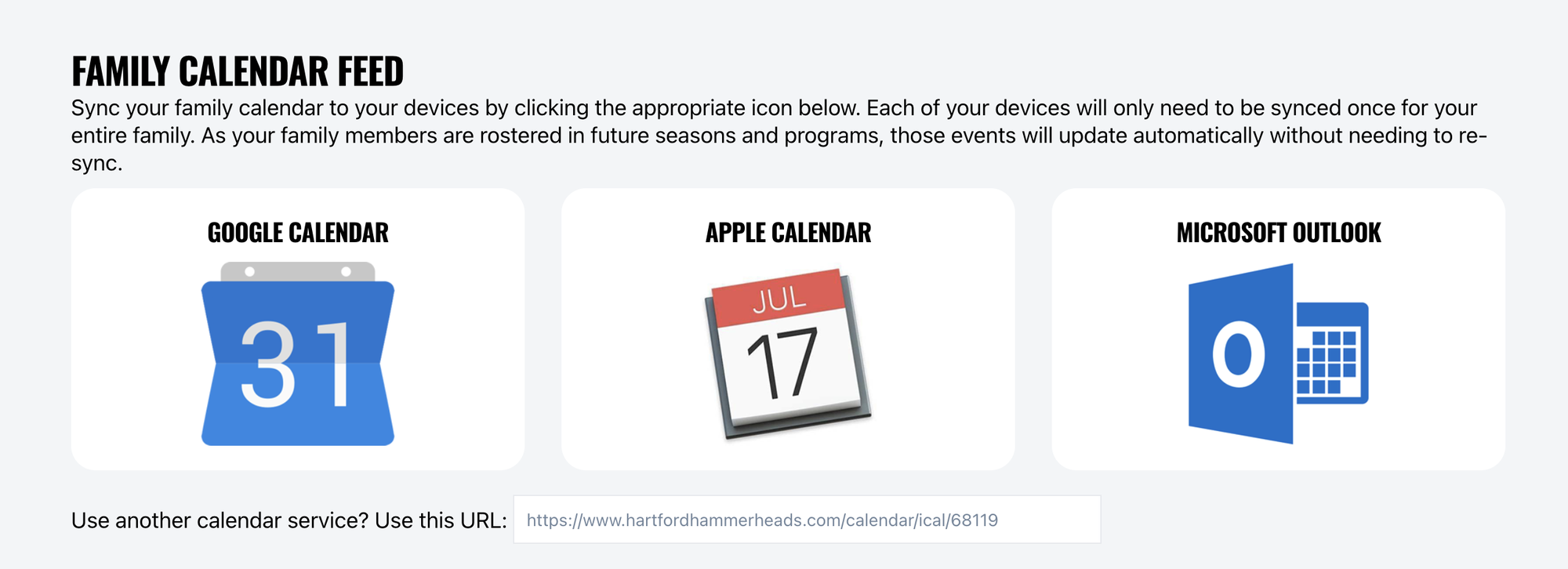 FAMILY CALENDAR FEED

Sync your family calendar to your devices by clicking the appropriate icon below. Each of your devices will only need to be synced once for your entire family. As your family members are rostered in future seasons and programs, those events will update automatically without needing to re-sync.

GOOGLE CALENDAR

31

APPLE CALENDAR

JUL

17

MICROSOFT OUTLOOK

O

Use another calendar service? Use this URL: https://www.hartfordhammerheads.com/calendar/ical/68119